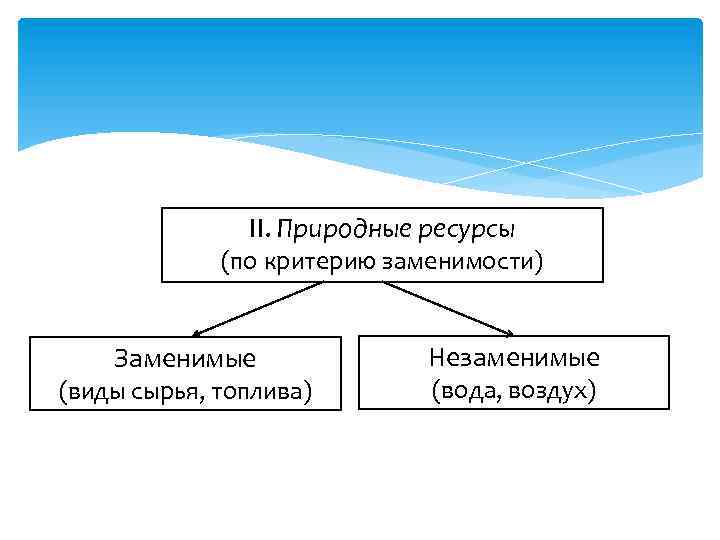 II. Природные ресурсы
(по критерию заменимости)

Заменимые
(виды сырья, топлива)

Незаменимые
(вода, воздух)